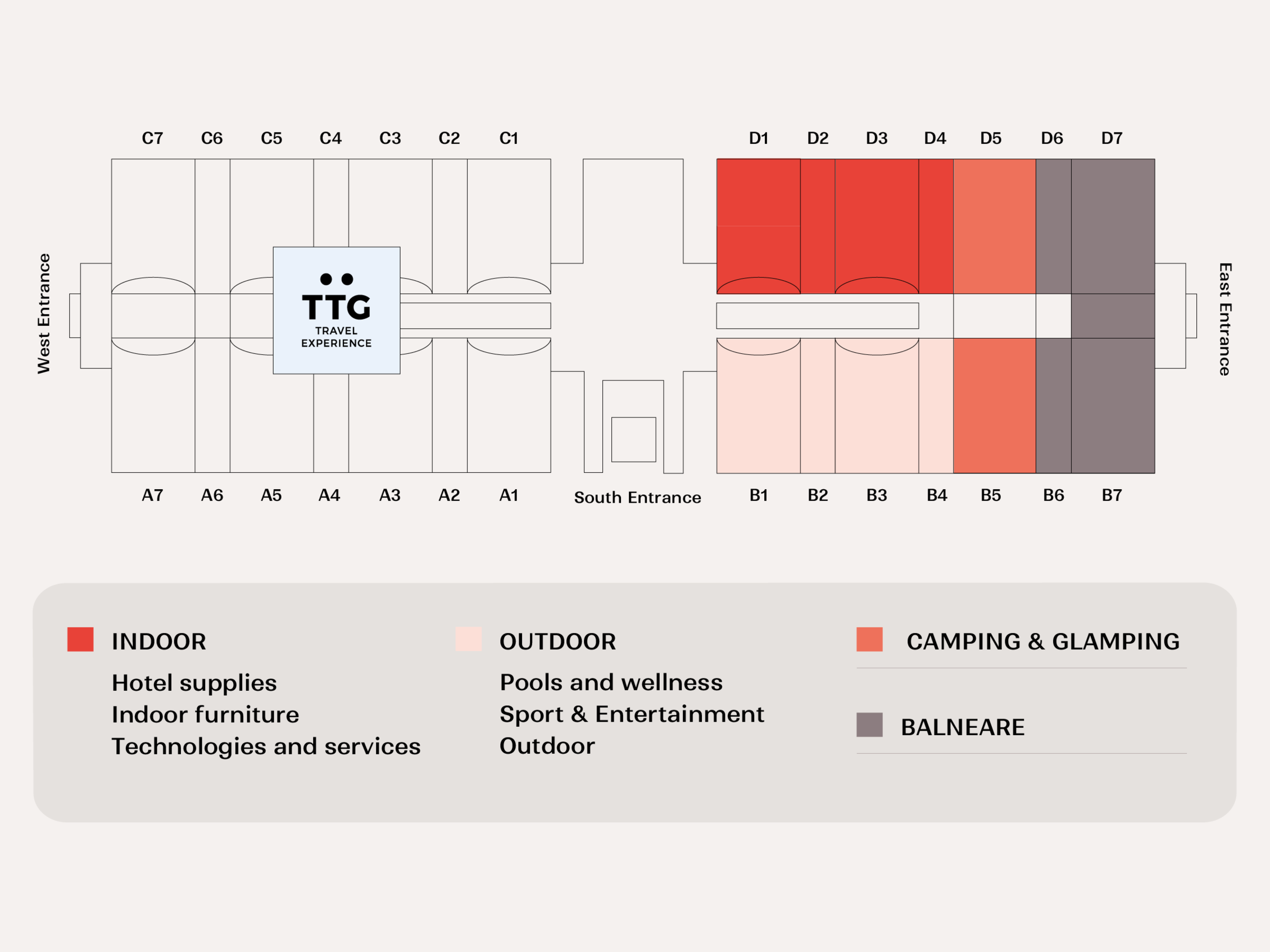 C7 C6 C5 C4 C3 C2 C1

D1 D2 D3 D4 D5 D6 D7

West Entrance

TTG
TRAVEL
EXPERIENCE

East Entrance

A7 A6 A5 A4 A3 A2 A1

South Entrance

B1 B2 B3 B4 B5 B6 B7

INDOOR
Hotel supplies
Indoor furniture
Technologies and services

OUTDOOR
Pools and wellness
Sport & Entertainment
Outdoor

CAMPING & GLAMPING

BALNEARE